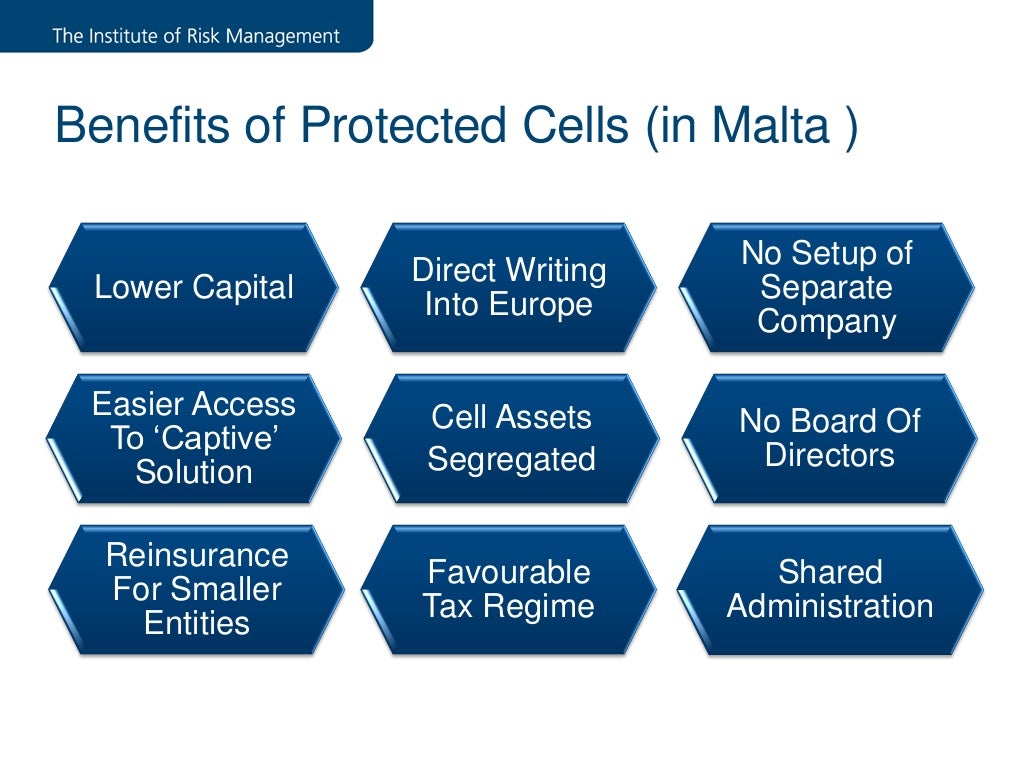 The Institute of Risk Management

Benefits of Protected Cells (in Malta )

Lower Capital

Direct Writing Into Europe

No Setup of Separate Company

Easier Access To ‘Captive’ Solution

Cell Assets Segregated

No Board Of Directors

Reinsurance For Smaller Entities

Favourable Tax Regime

Shared Administration